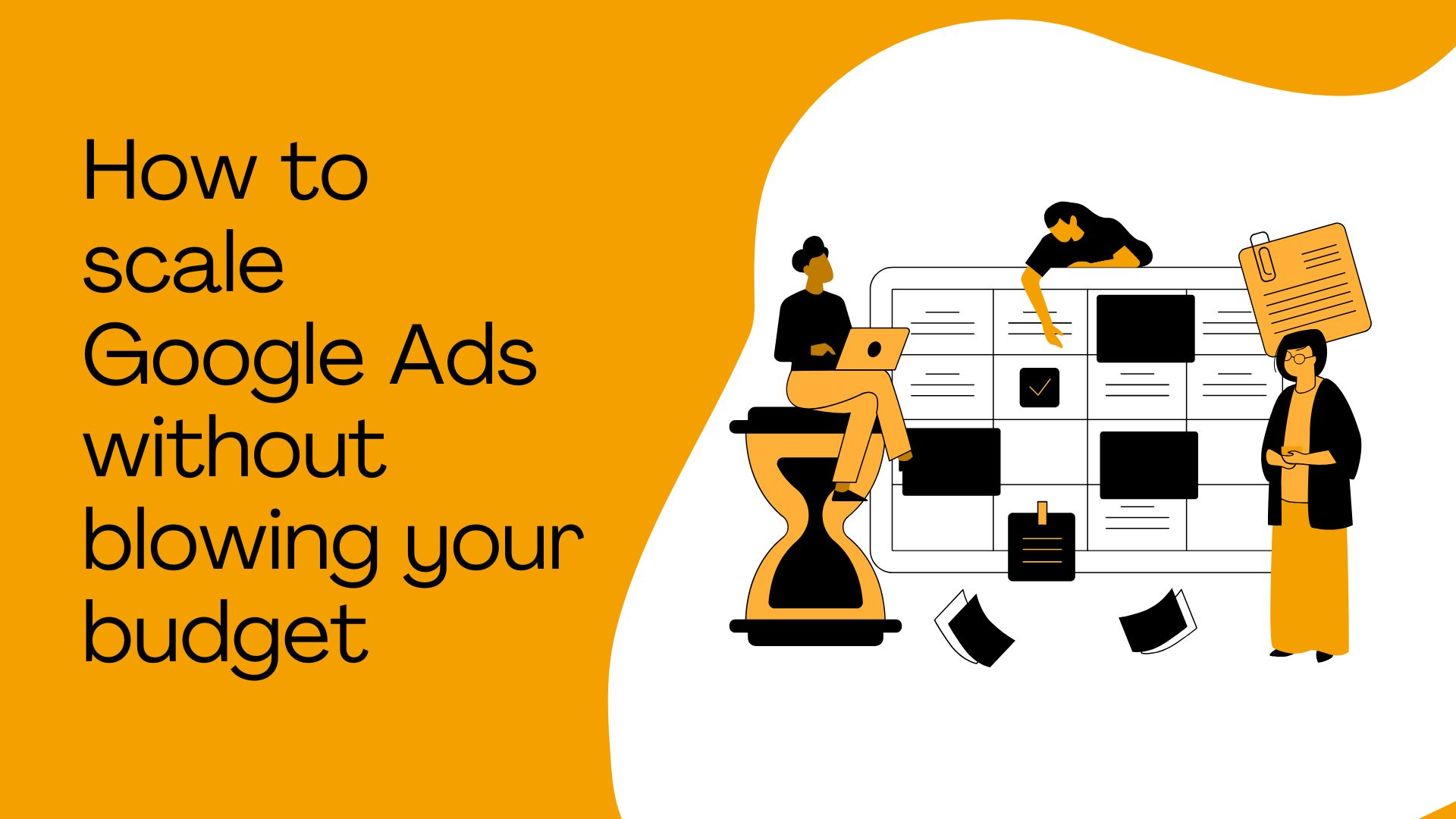 How to scale Google Ads without blowing your budget